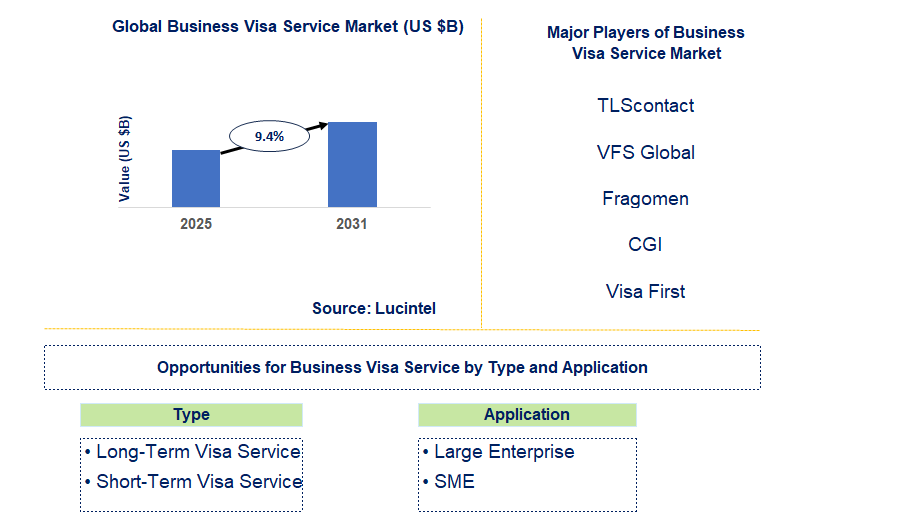 Global Business Visa Service Market (US $B)

Value (US $B)

9.4%

2025

2031

Source: Lucintel

Major Players of Business Visa Service Market

TLScontact

VFS Global

Fragomen

CGI

Visa First

Opportunities for Business Visa Service by Type and Application

Type

• Long-Term Visa Service
• Short-Term Visa Service

Application

• Large Enterprise
• SME